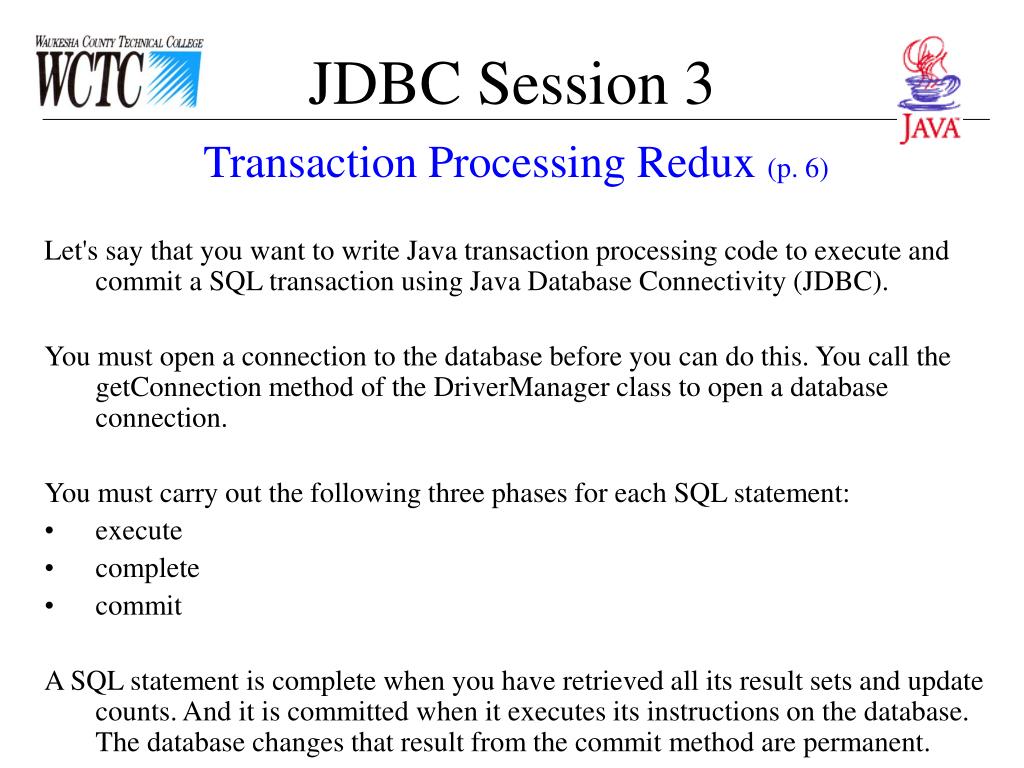 WAUKESHA COUNTY TECHNICAL COLLEGE
WCTC

JDBC Session 3

JAVA

Transaction Processing Redux (p. 6)

Let's say that you want to write Java transaction processing code to execute and commit a SQL transaction using Java Database Connectivity (JDBC).

You must open a connection to the database before you can do this. You call the getConnection method of the DriverManager class to open a database connection.

You must carry out the following three phases for each SQL statement:
• execute
• complete
• commit

A SQL statement is complete when you have retrieved all its result sets and update counts. And it is committed when it executes its instructions on the database. The database changes that result from the commit method are permanent.